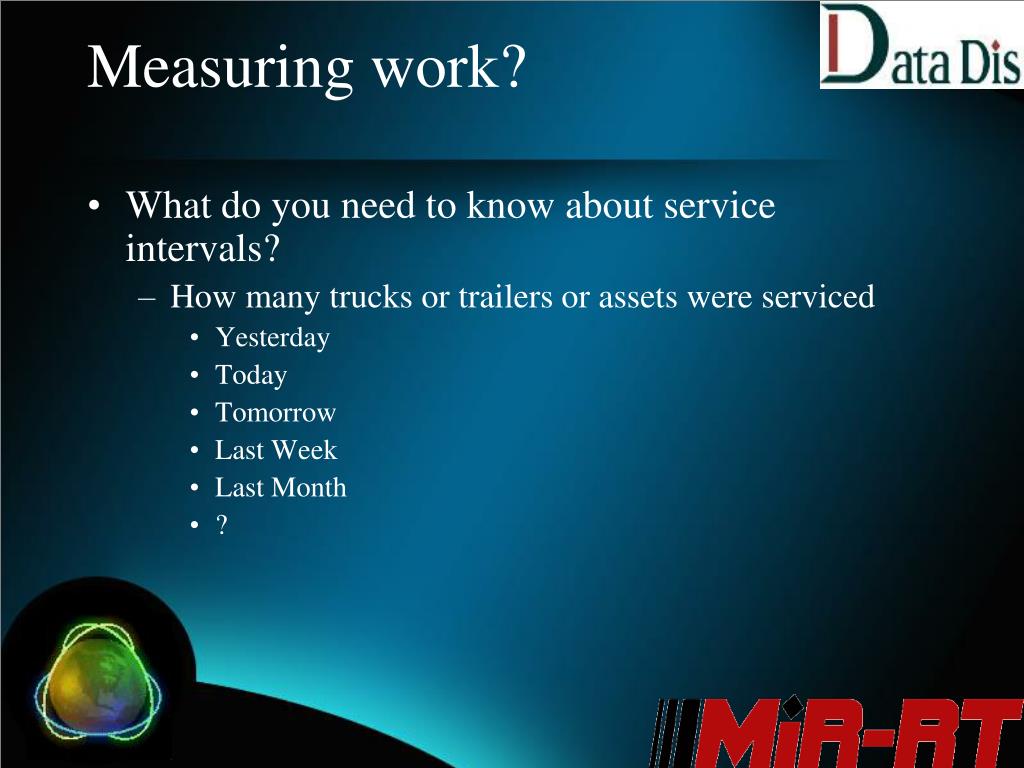 Measuring work?

Data Dis

• What do you need to know about service intervals?
– How many trucks or trailers or assets were serviced
• Yesterday
• Today
• Tomorrow
• Last Week
• Last Month
• ?

MiR-RT